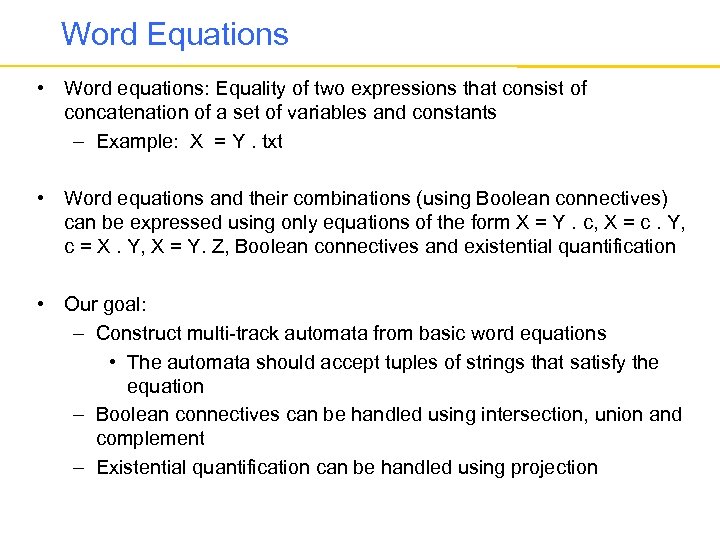 Word Equations

• Word equations: Equality of two expressions that consist of concatenation of a set of variables and constants
– Example: X = Y . txt

• Word equations and their combinations (using Boolean connectives) can be expressed using only equations of the form X = Y . c, X = c . Y, c = X . Y, X = Y. Z, Boolean connectives and existential quantification

• Our goal:
– Construct multi-track automata from basic word equations
• The automata should accept tuples of strings that satisfy the equation
– Boolean connectives can be handled using intersection, union and complement
– Existential quantification can be handled using projection